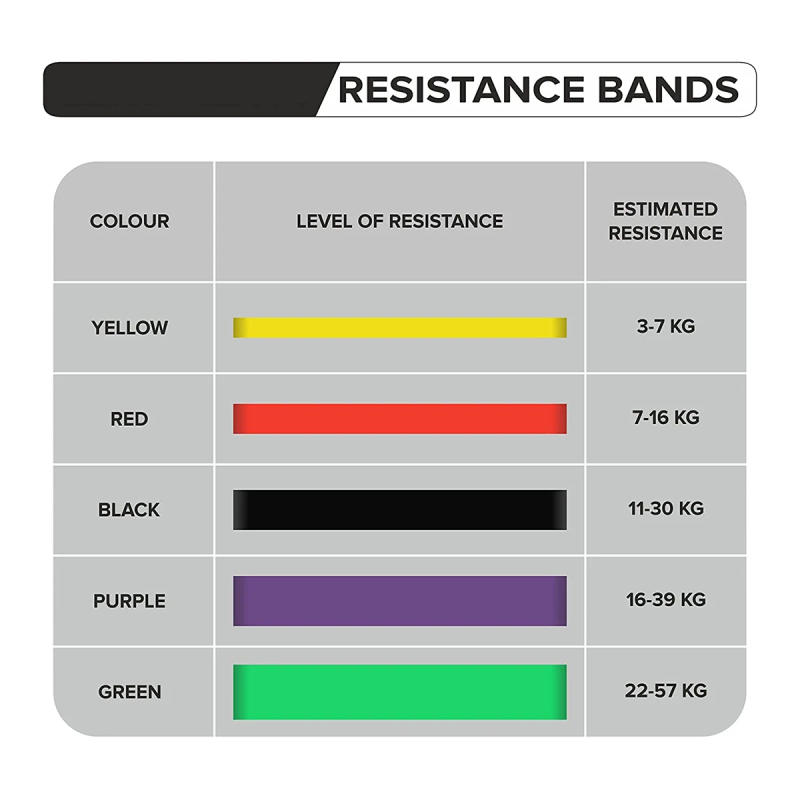 RESISTANCE BANDS

| COLOUR | LEVEL OF RESISTANCE | ESTIMATED RESISTANCE |
|---|---|---|
| YELLOW | | 3-7 KG |
| RED | | 7-16 KG |
| BLACK | | 11-30 KG |
| PURPLE | | 16-39 KG |
| GREEN | | 22-57 KG |